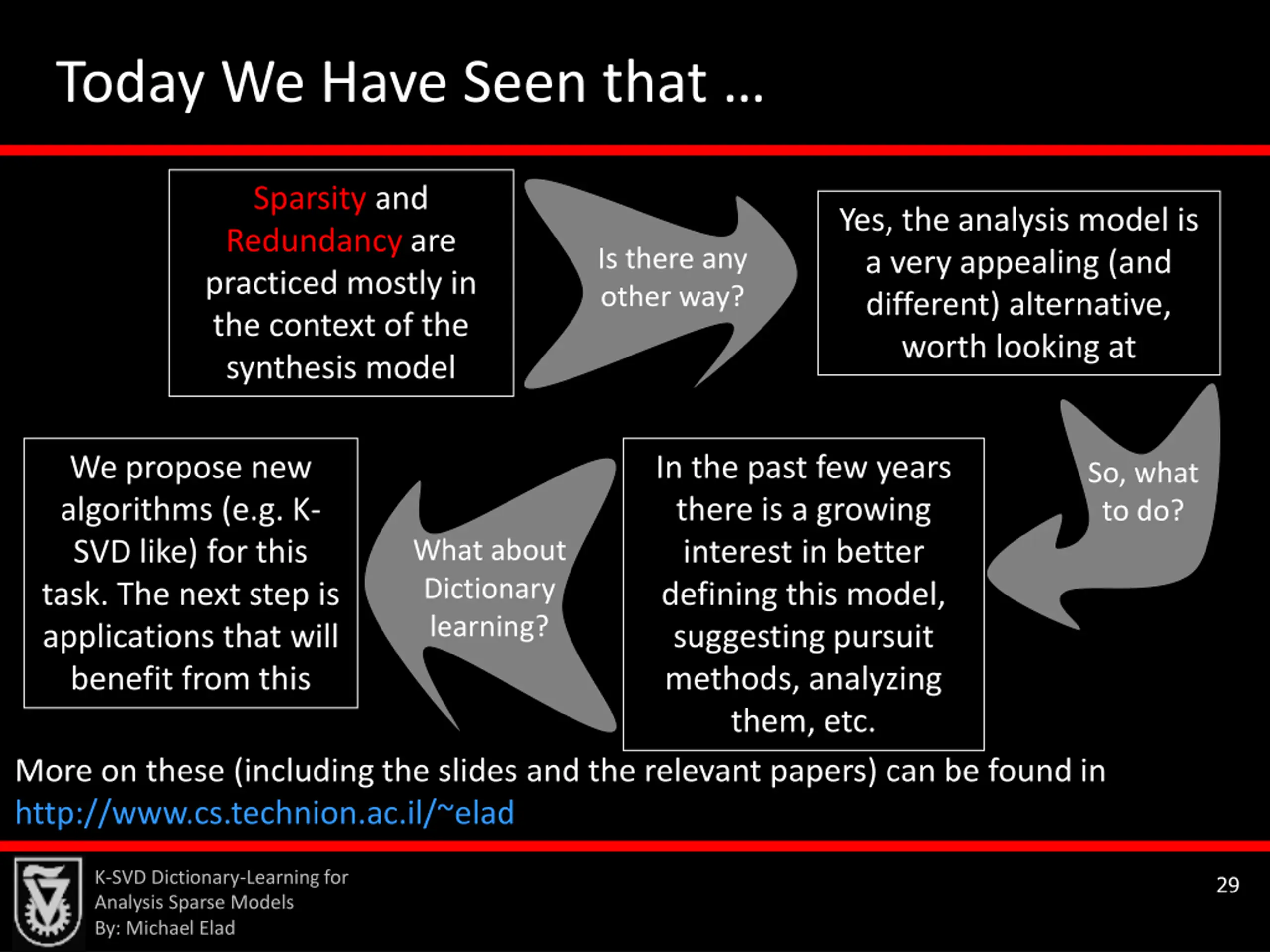 Today We Have Seen that …

Sparsity and Redundancy are practiced mostly in the context of the synthesis model

Is there any other way?

Yes, the analysis model is a very appealing (and different) alternative, worth looking at

So, what to do?

In the past few years there is a growing interest in better defining this model, suggesting pursuit methods, analyzing them, etc.

What about Dictionary learning?

We propose new algorithms (e.g. K-SVD like) for this task. The next step is applications that will benefit from this

More on these (including the slides and the relevant papers) can be found in http://www.cs.technion.ac.il/~elad

K-SVD Dictionary-Learning for Analysis Sparse Models
By: Michael Elad

29